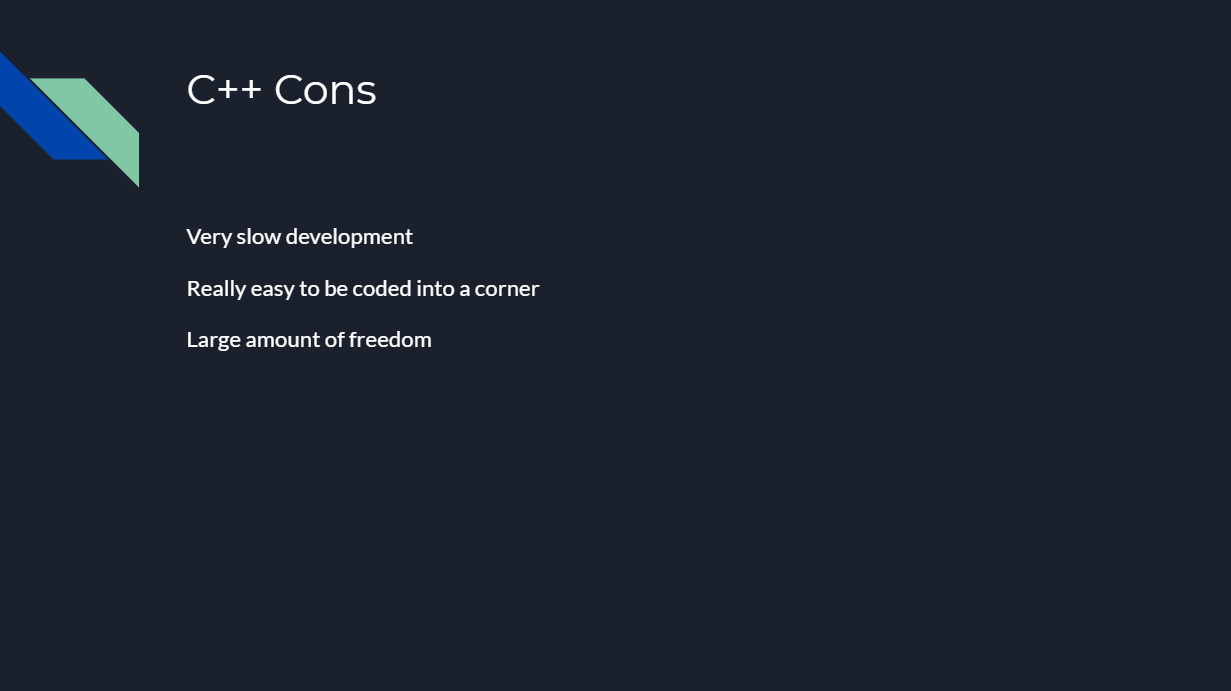 C++ Cons

Very slow development

Really easy to be coded into a corner

Large amount of freedom